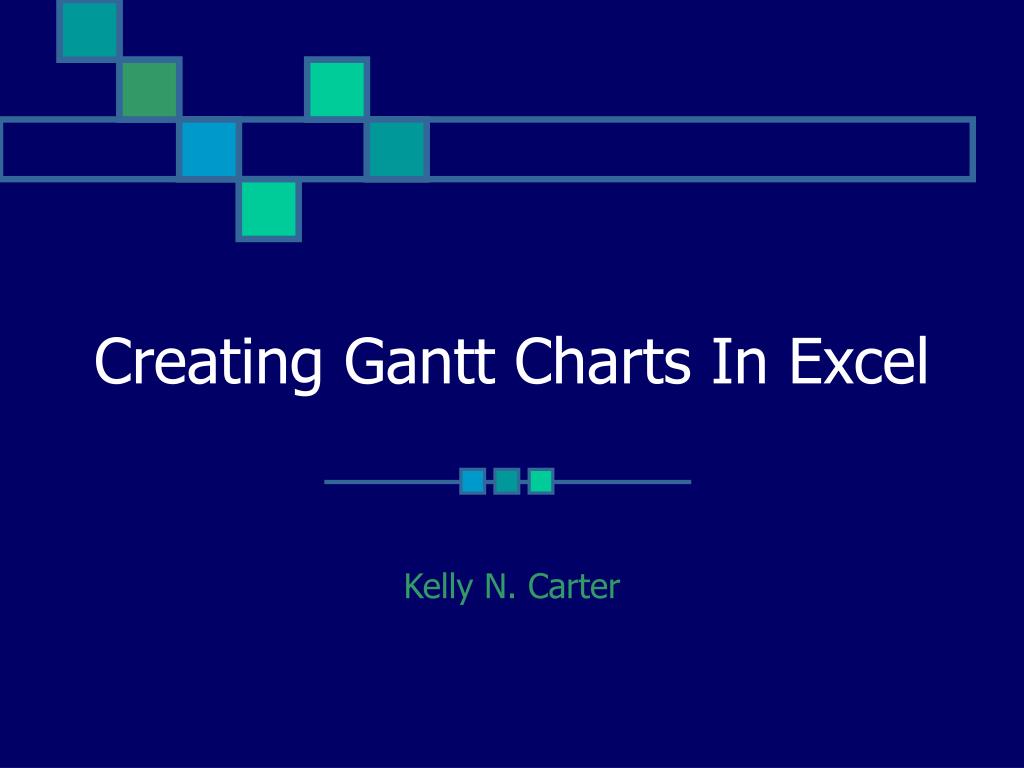 Creating Gantt Charts In Excel

Kelly N. Carter